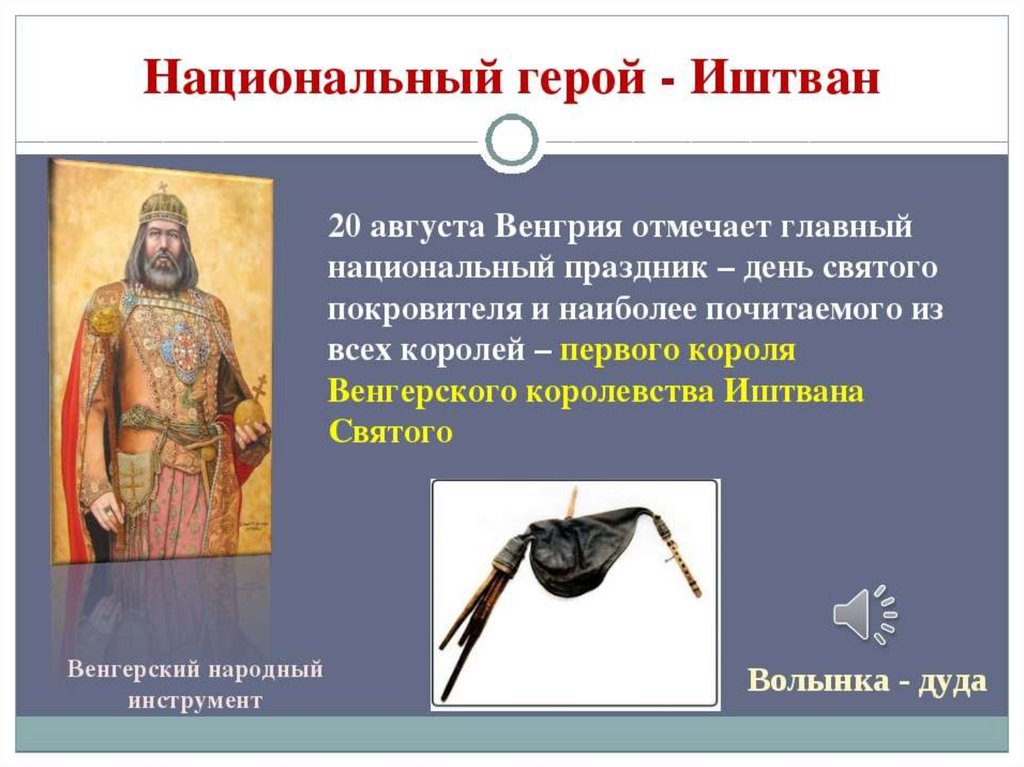 Национальный герой - Иштван

20 августа Венгрия отмечает главный национальный праздник – день святого покровителя и наиболее почитаемого из всех королей – первого короля Венгерского королевства Иштвана Святого

Венгерский народный инструмент

Волынка - дуда